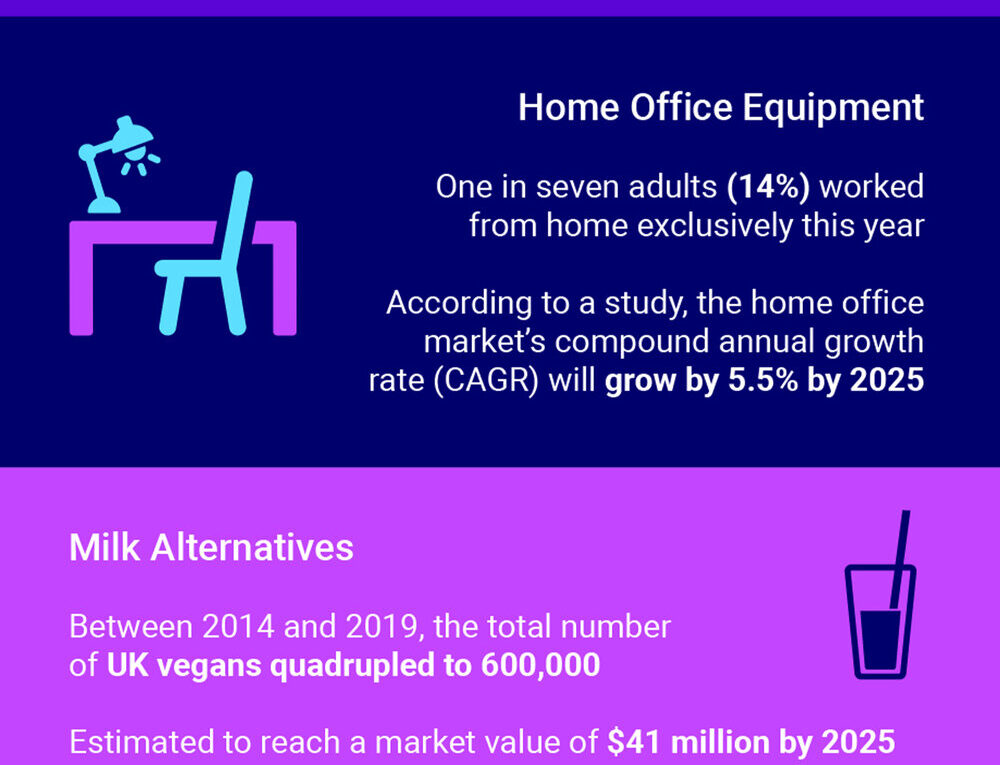 Home Office Equipment

One in seven adults (14%) worked from home exclusively this year

According to a study, the home office market's compound annual growth rate (CAGR) will grow by 5.5% by 2025

Milk Alternatives

Between 2014 and 2019, the total number of UK vegans quadrupled to 600,000

Estimated to reach a market value of $41 million by 2025